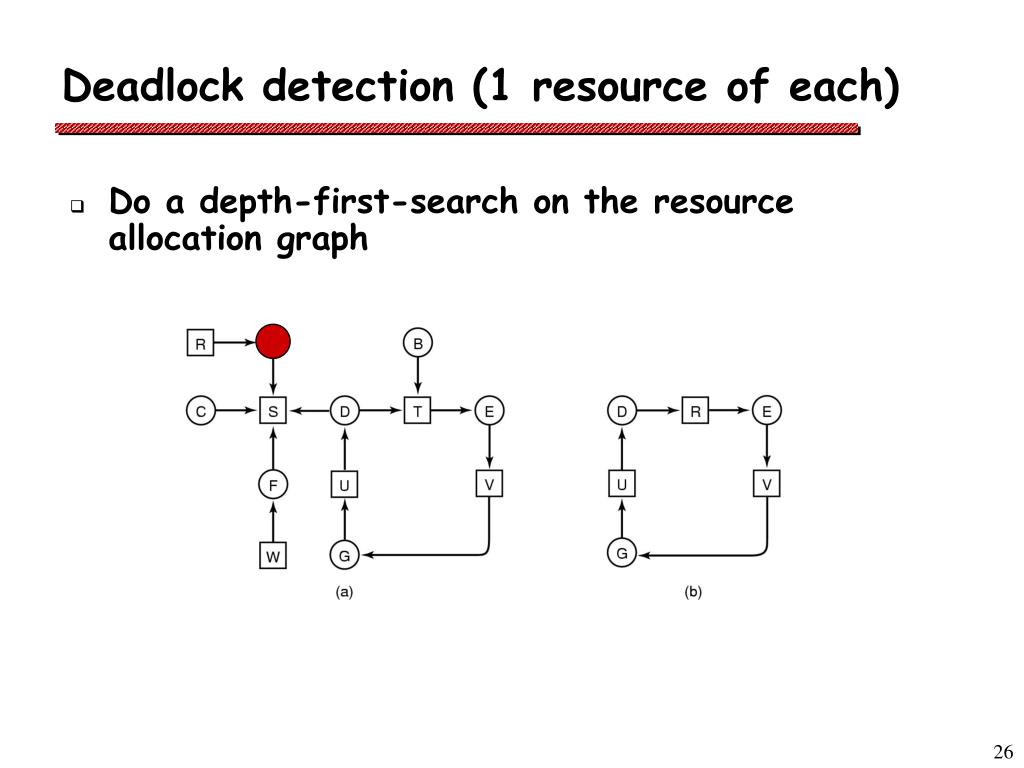 Deadlock detection (1 resource of each)

Do a depth-first-search on the resource allocation graph

R
B
C
S
D
T
E
F
U
V
W
G
(a)

D
R
E
U
V
G
(b)

26